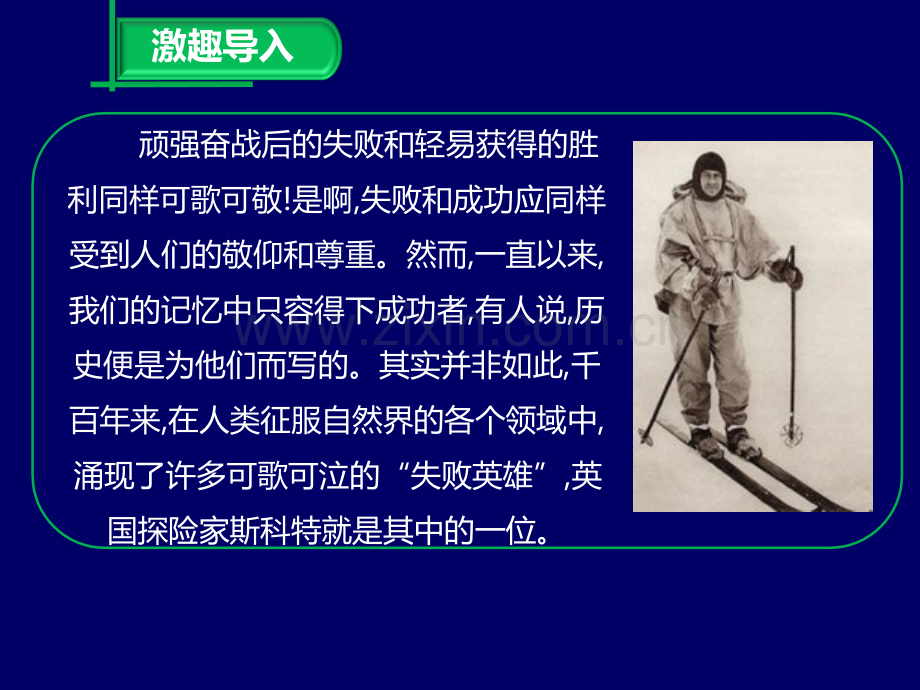 激趣导入

顽强奋战后的失败和轻易获得的胜利同样可歌可敬!是啊,失败和成功应同样受到人们的敬仰和尊重。然而,一直以来,我们的记忆中只容得下成功者,有人说,历史便是为他们而写的。其实并非如此,千百年来,在人类征服自然界的各个领域中,涌现了许多可歌可泣的“失败英雄”,英国探险家斯科特就是其中的一位。

www.zixin.com.cn